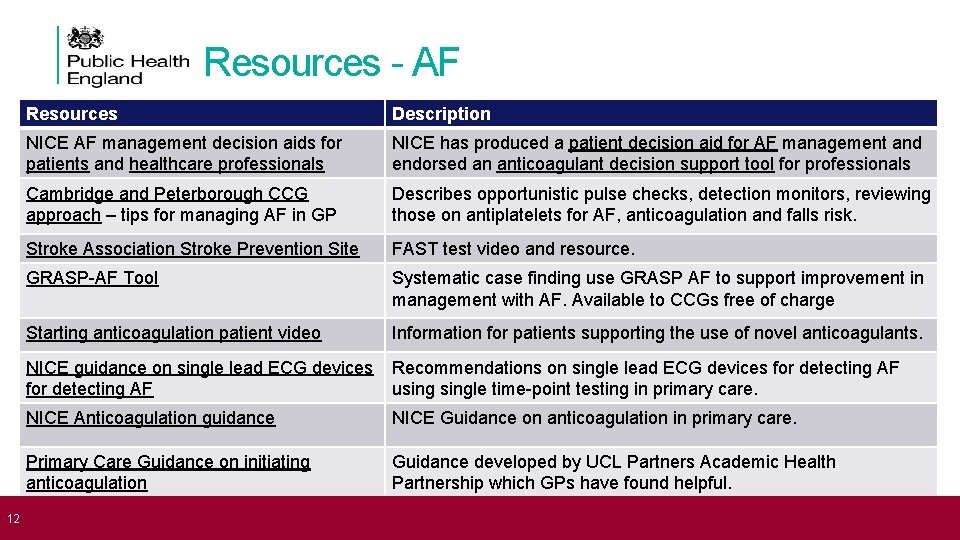 Public Health England

Resources - AF

| Resources | Description |
|---|---|
| NICE AF management decision aids for patients and healthcare professionals | NICE has produced a patient decision aid for AF management and endorsed an anticoagulant decision support tool for professionals |
| Cambridge and Peterborough CCG approach – tips for managing AF in GP | Describes opportunistic pulse checks, detection monitors, reviewing those on antiplatelets for AF, anticoagulation and falls risk. |
| Stroke Association Stroke Prevention Site | FAST test video and resource. |
| GRASP-AF Tool | Systematic case finding use GRASP AF to support improvement in management with AF. Available to CCGs free of charge |
| Starting anticoagulation patient video | Information for patients supporting the use of novel anticoagulants. |
| NICE guidance on single lead ECG devices for detecting AF | Recommendations on single lead ECG devices for detecting AF using single time-point testing in primary care. |
| NICE Anticoagulation guidance | NICE Guidance on anticoagulation in primary care. |
| Primary Care Guidance on initiating anticoagulation | Guidance developed by UCL Partners Academic Health Partnership which GPs have found helpful. |

12